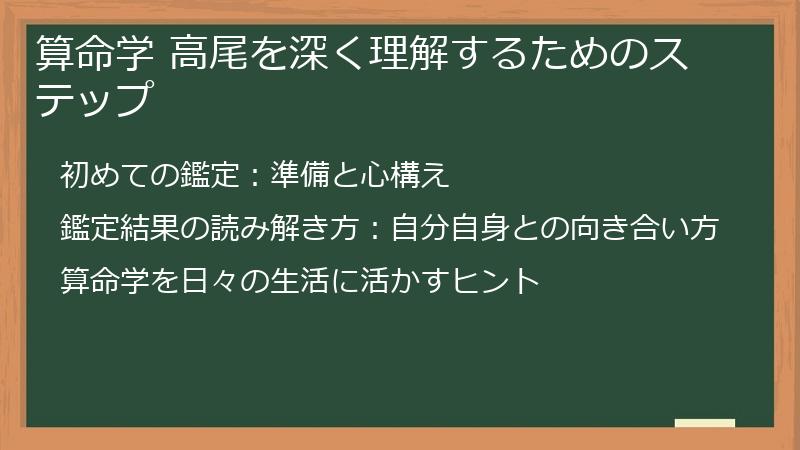 算命学 高尾を深く理解するためのステップ

初めての鑑定：準備と心構え

鑑定結果の読み解き方：自分自身との向き合い方

算命学を日々の生活に活かすヒント